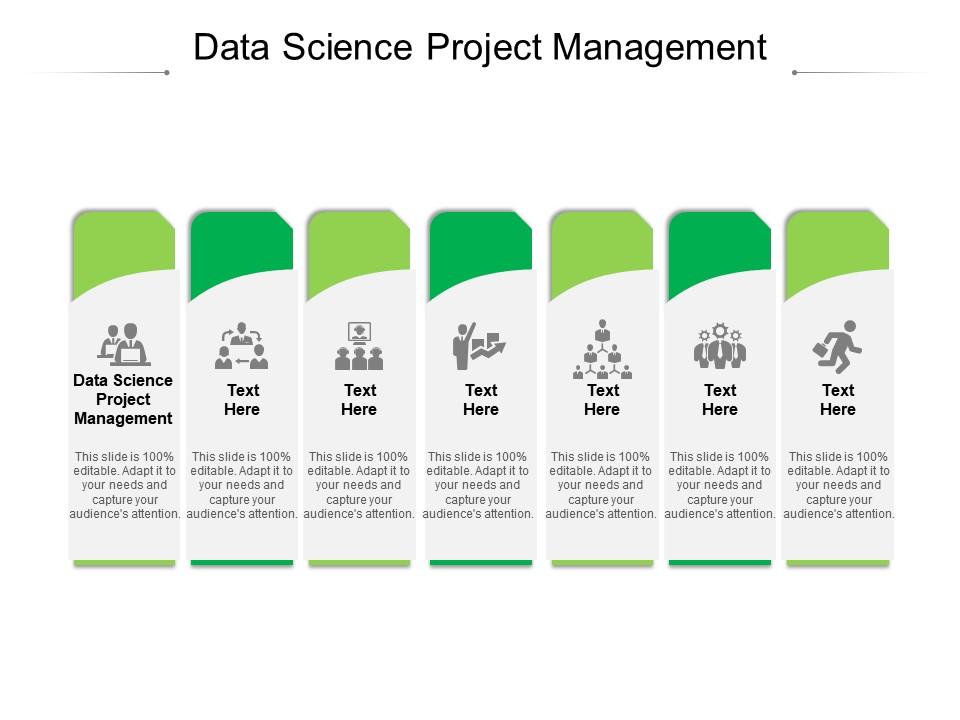 Data Science Project Management

Data Science Project Management

This slide is 100% editable. Adapt it to your needs and capture your audience's attention.

Text Here

This slide is 100% editable. Adapt it to your needs and capture your audience's attention.

Text Here

This slide is 100% editable. Adapt it to your needs and capture your audience's attention.

Text Here

This slide is 100% editable. Adapt it to your needs and capture your audience's attention.

Text Here

This slide is 100% editable. Adapt it to your needs and capture your audience's attention.

Text Here

This slide is 100% editable. Adapt it to your needs and capture your audience's attention.

Text Here

This slide is 100% editable. Adapt it to your needs and capture your audience's attention.